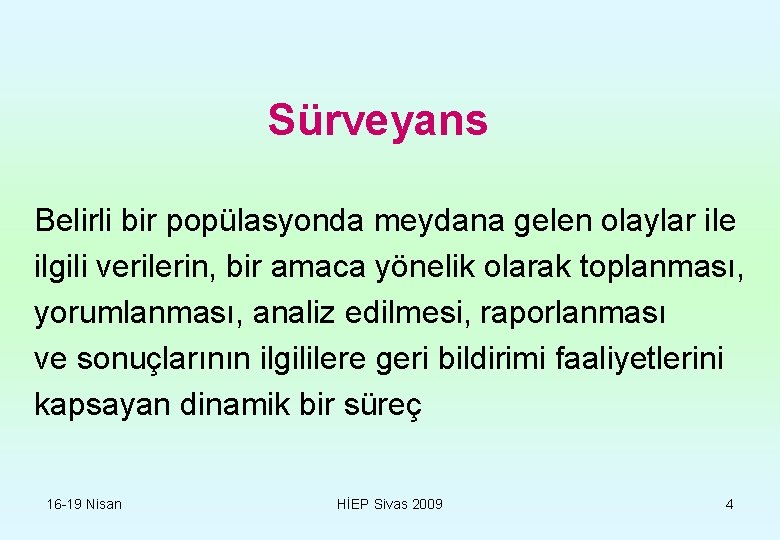 Sürveyans

Belirli bir popülasyonda meydana gelen olaylar ile ilgili verilerin, bir amaca yönelik olarak toplanması, yorumlanması, analiz edilmesi, raporlanması ve sonuçlarının ilgililere geri bildirimi faaliyetlerini kapsayan dinamik bir süreç

16-19 Nisan

HİEP Sivas 2009

4